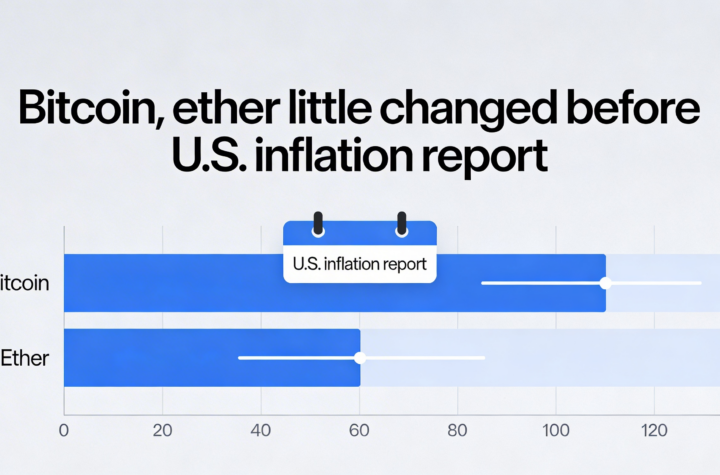 Bitcoin, ether little changed before U.S. inflation report

U.S. inflation report

itcoin

Ether

0
20
40
60
80
100
120